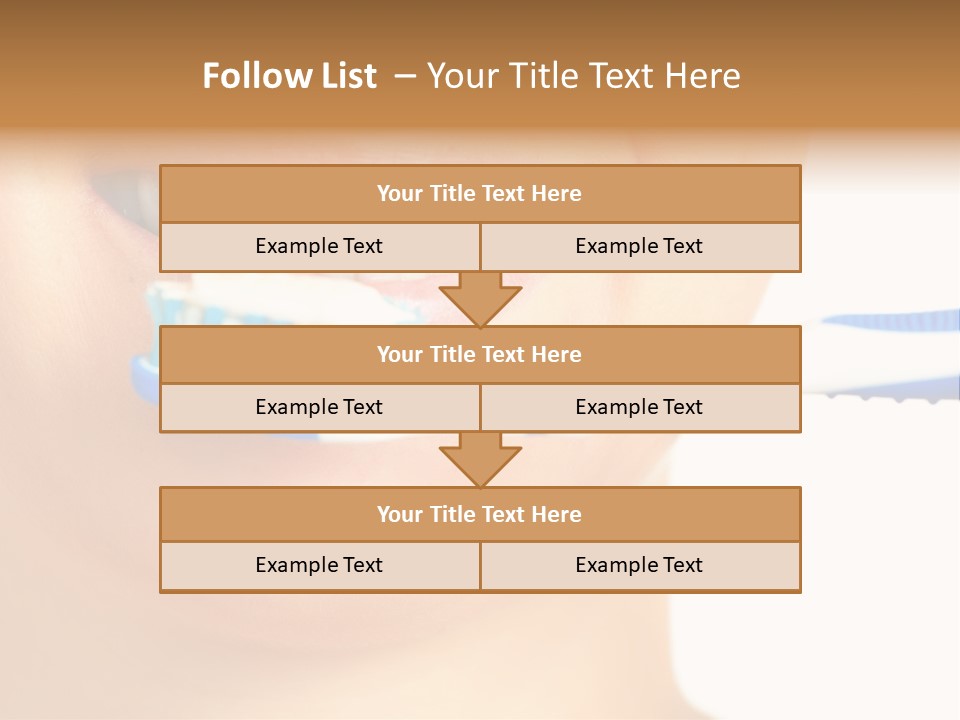 Follow List – Your Title Text Here

Your Title Text Here

Example Text

Example Text

Your Title Text Here

Example Text

Example Text

Your Title Text Here

Example Text

Example Text